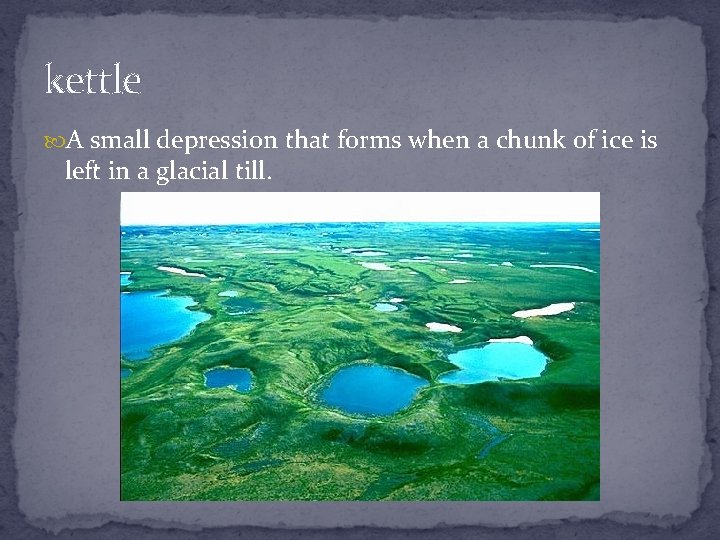 kettle

A small depression that forms when a chunk of ice is left in a glacial till.